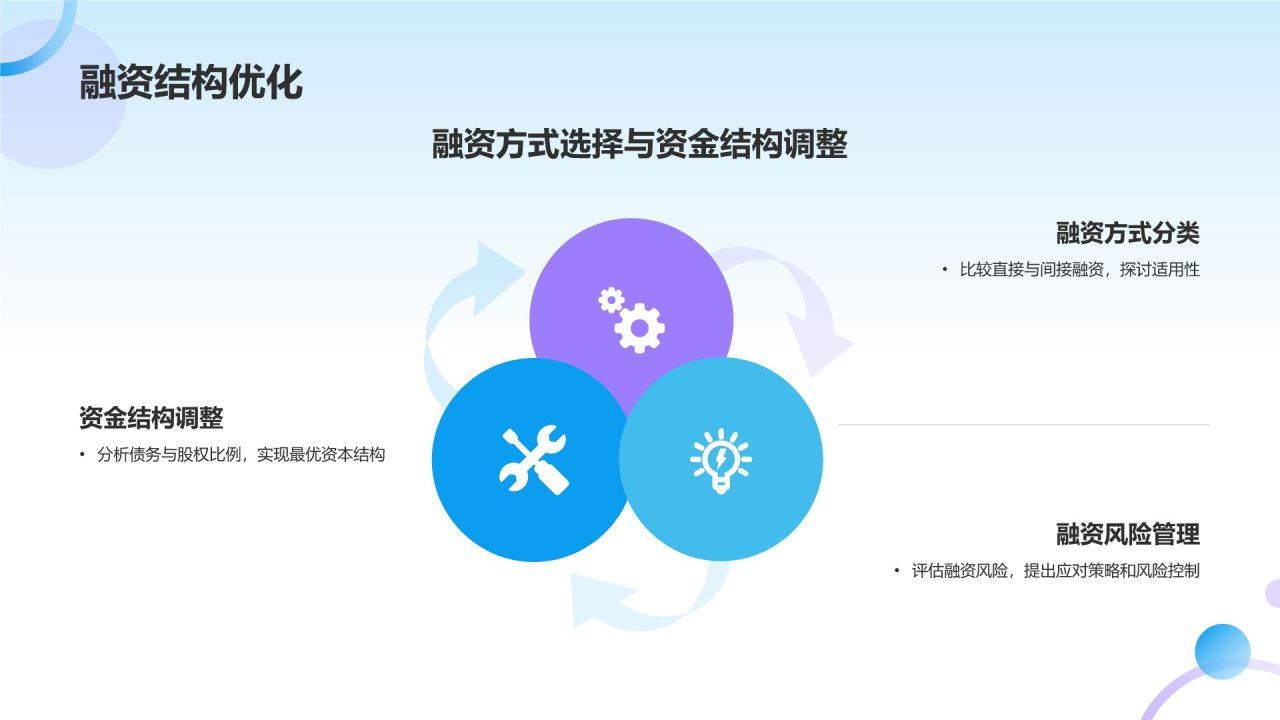 融资结构优化

融资方式选择与资金结构调整

融资方式分类

• 比较直接与间接融资，探讨适用性

资金结构调整

• 分析债务与股权比例，实现最优资本结构

融资风险管理

• 评估融资风险，提出应对策略和风险控制